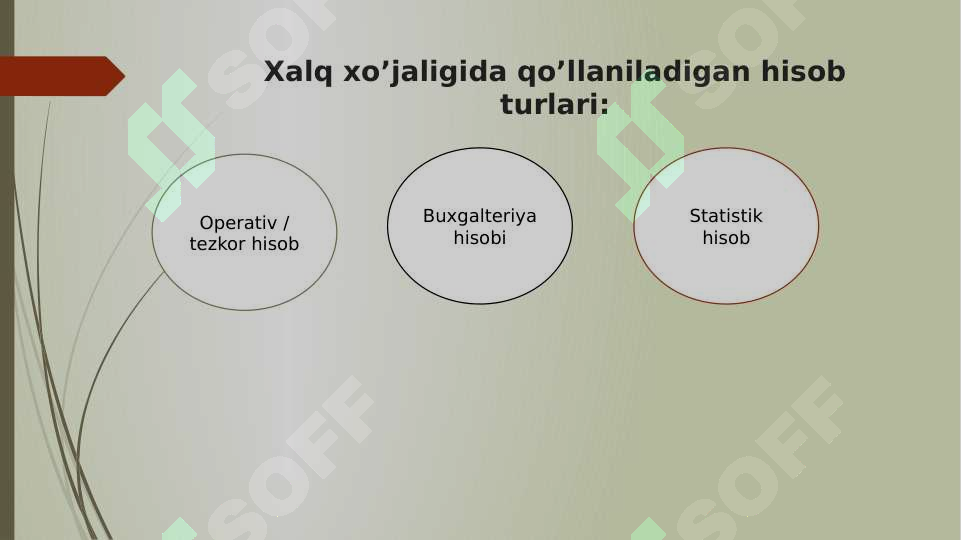 Xalq xo’jaligida qo’llaniladigan hisob turlari:

Operativ / tezkor hisob

Buxgalteriya hisobi

Statistik hisob

SOFF

SOFF

SOFF

SOFF